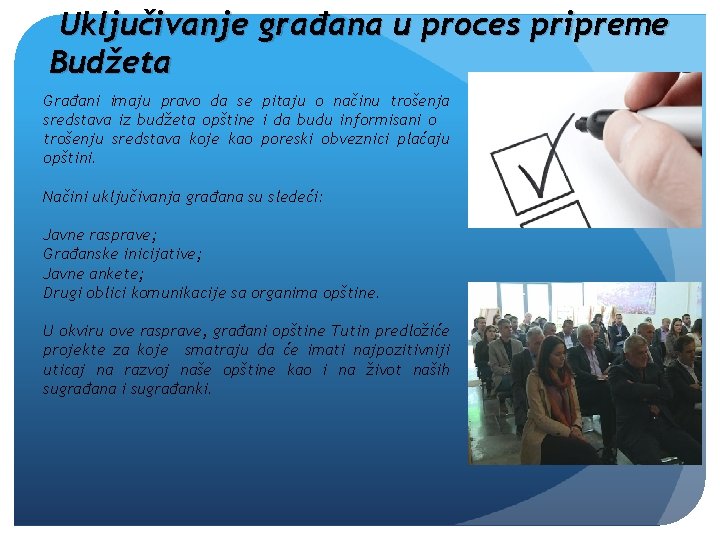 Uključivanje građana u proces pripreme Budžeta

Građani imaju pravo da se pitaju o načinu trošenja sredstava iz budžeta opštine i da budu informisani o trošenju sredstava koje kao poreski obveznici plaćaju opštini.

Načini uključivanja građana su sledeći:

Javne rasprave;
Građanske inicijative;
Javne ankete;
Drugi oblici komunikacije sa organima opštine.

U okviru ove rasprave, građani opštine Tutin predložiće projekte za koje smatraju da će imati najpozitivniji uticaj na razvoj naše opštine kao i na život naših sugrađana i sugrađanki.